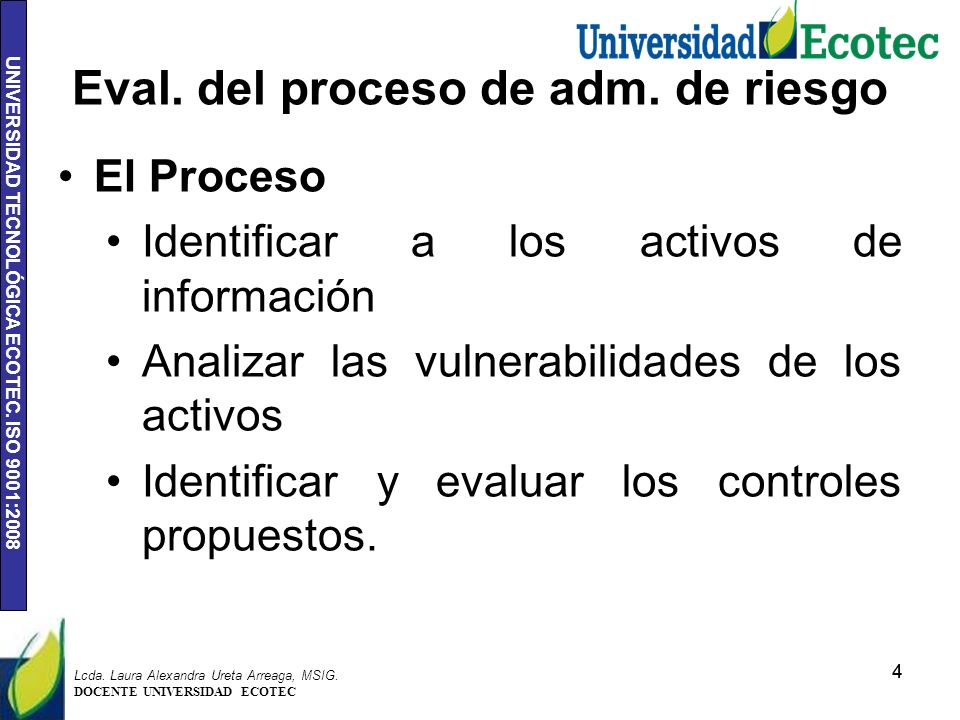 UNIVERSIDAD TECNOLÓGICA ECOTEC. ISO 9001:2008

Universidad Ecotec

Eval. del proceso de adm. de riesgo

• El Proceso
  • Identificar a los activos de información
  • Analizar las vulnerabilidades de los activos
  • Identificar y evaluar los controles propuestos.

Lcda. Laura Alexandra Ureta Arreaga, MSIG.
DOCENTE UNIVERSIDAD ECOTEC

4